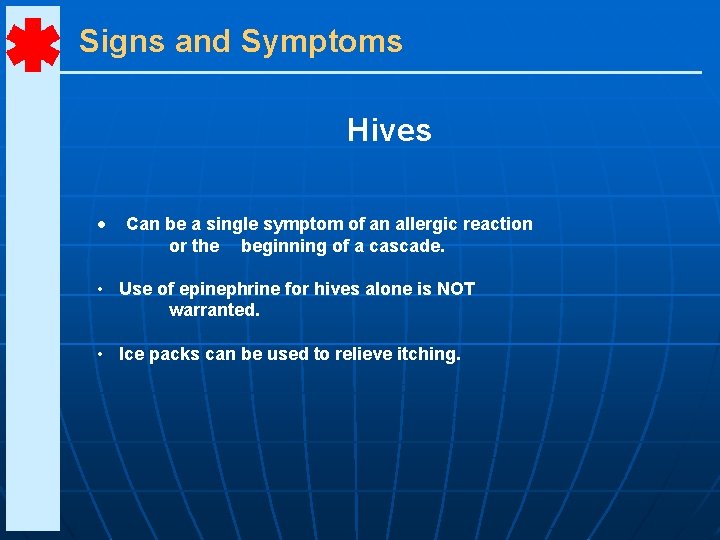 Signs and Symptoms

Hives

• Can be a single symptom of an allergic reaction or the beginning of a cascade.

• Use of epinephrine for hives alone is NOT warranted.

• Ice packs can be used to relieve itching.